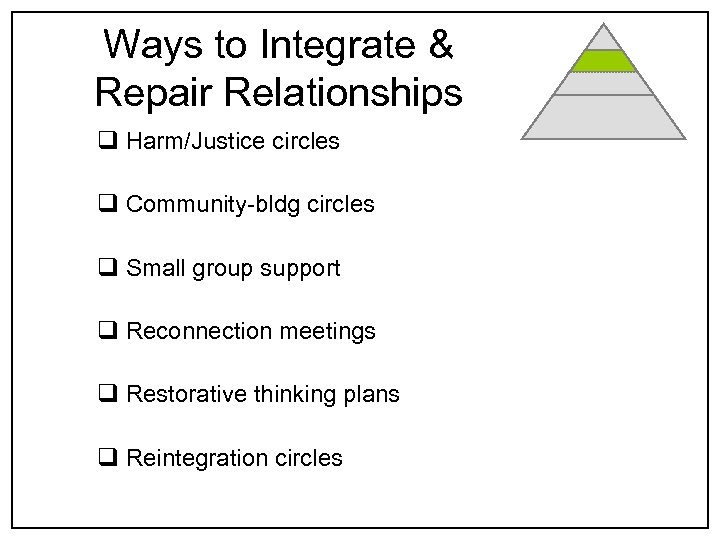 Ways to Integrate & Repair Relationships

❑ Harm/Justice circles

❑ Community-bldg circles

❑ Small group support

❑ Reconnection meetings

❑ Restorative thinking plans

❑ Reintegration circles